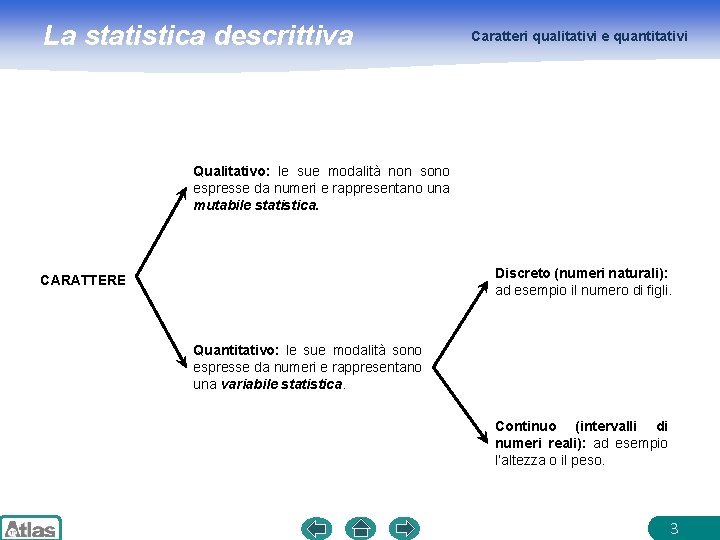 La statistica descrittiva

Caratteri qualitativi e quantitativi

CARATTERE

Qualitativo: le sue modalità non sono espresse da numeri e rappresentano una mutabile statistica.

Quantitativo: le sue modalità sono espresse da numeri e rappresentano una variabile statistica.

Discreto (numeri naturali): ad esempio il numero di figli.

Continuo (intervalli di numeri reali): ad esempio l'altezza o il peso.

Atlas

3